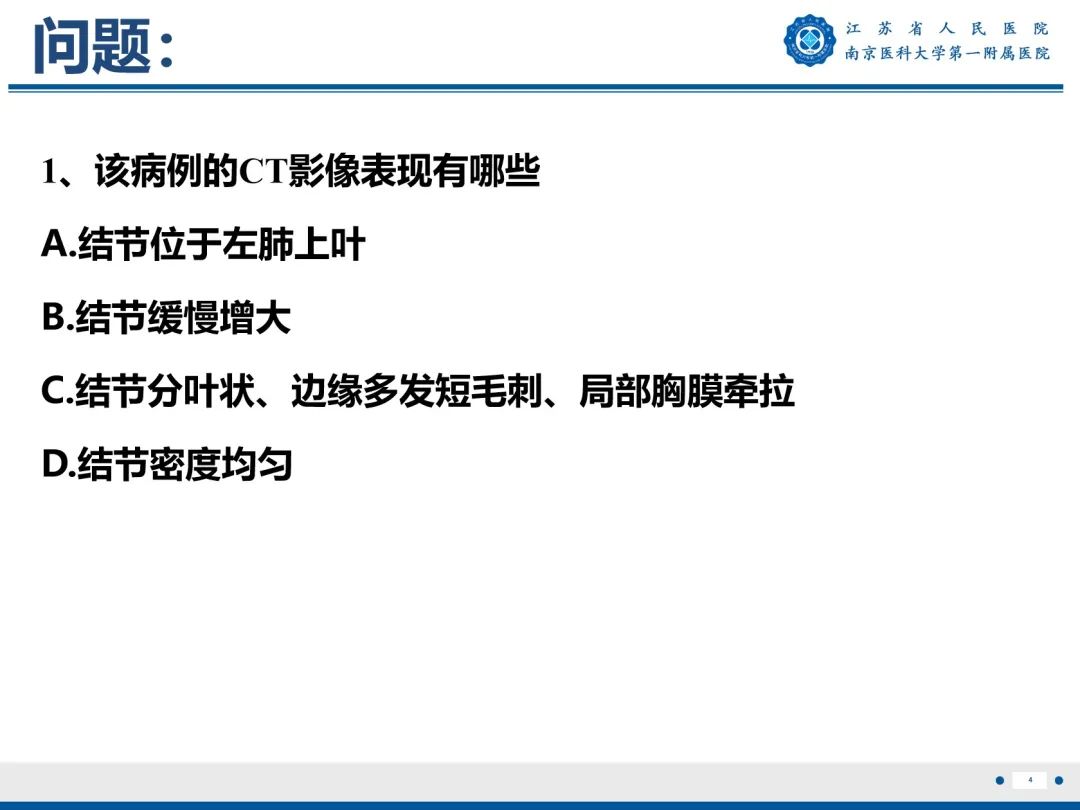 问题：

江苏省人民医院
南京医科大学第一附属医院

1、该病例的CT影像表现有哪些

A.结节位于左肺上叶

B.结节缓慢增大

C.结节分叶状、边缘多发短毛刺、局部胸膜牵拉

D.结节密度均匀

4